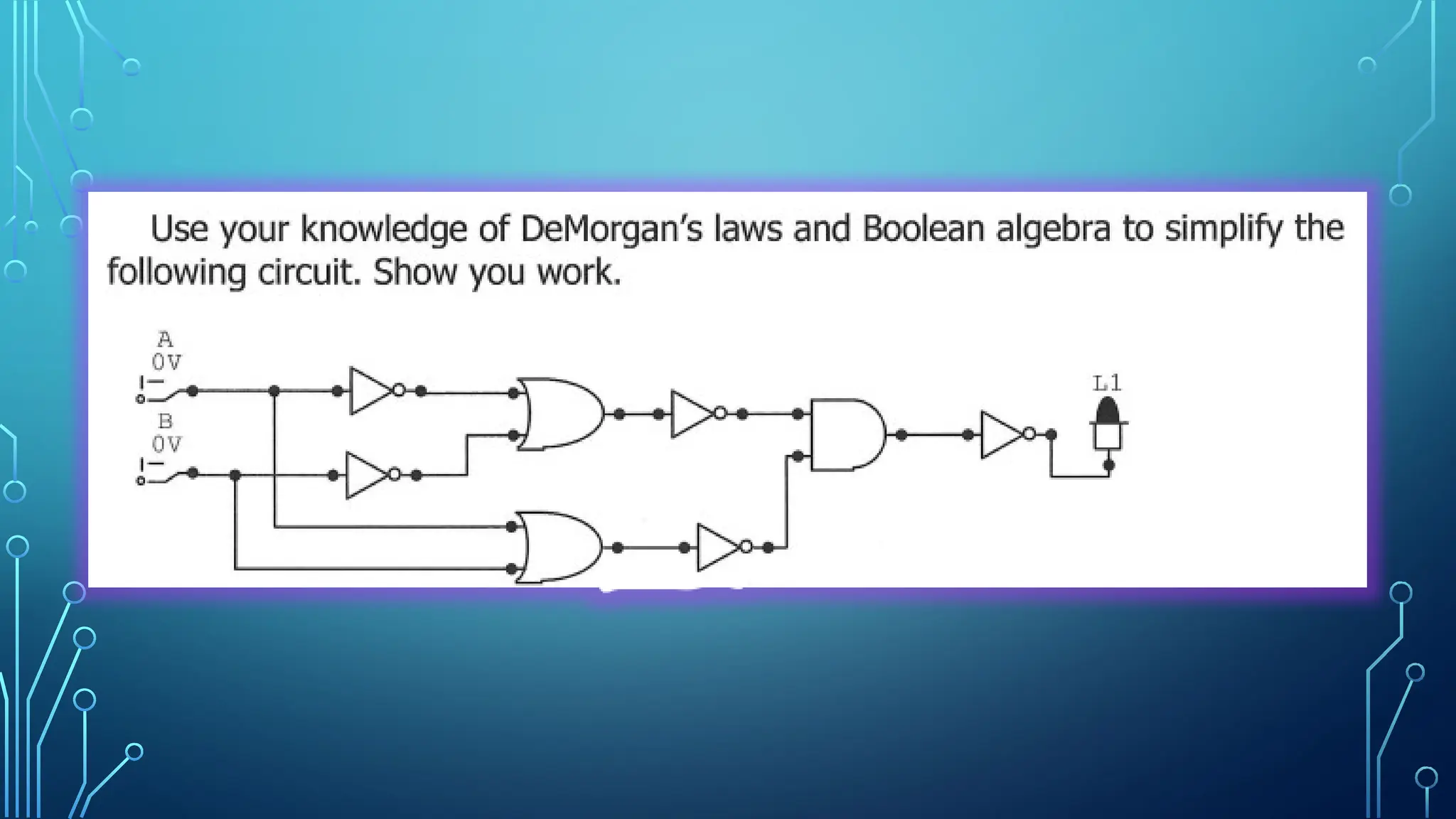 Use your knowledge of DeMorgan's laws and Boolean algebra to simplify the following circuit. Show you work.

A
0V

B
0V

L1